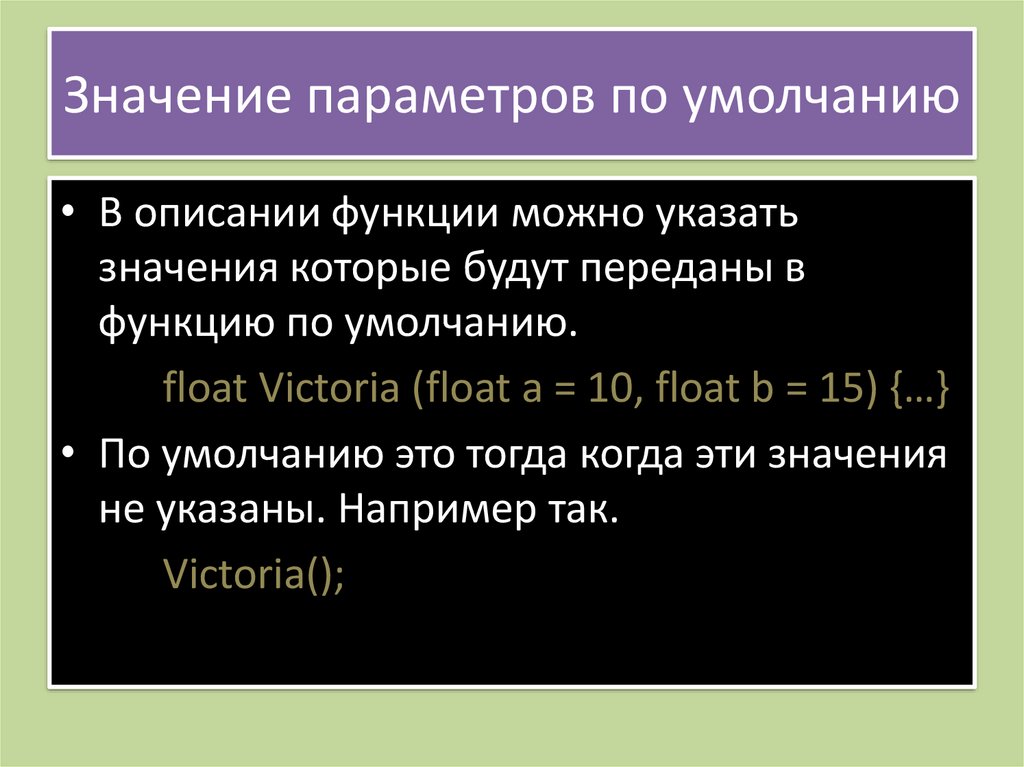 Значение параметров по умолчанию

• В описании функции можно указать значения которые будут переданы в функцию по умолчанию.

float Victoria (float a = 10, float b = 15) {…}

• По умолчанию это тогда когда эти значения не указаны. Например так.

Victoria();